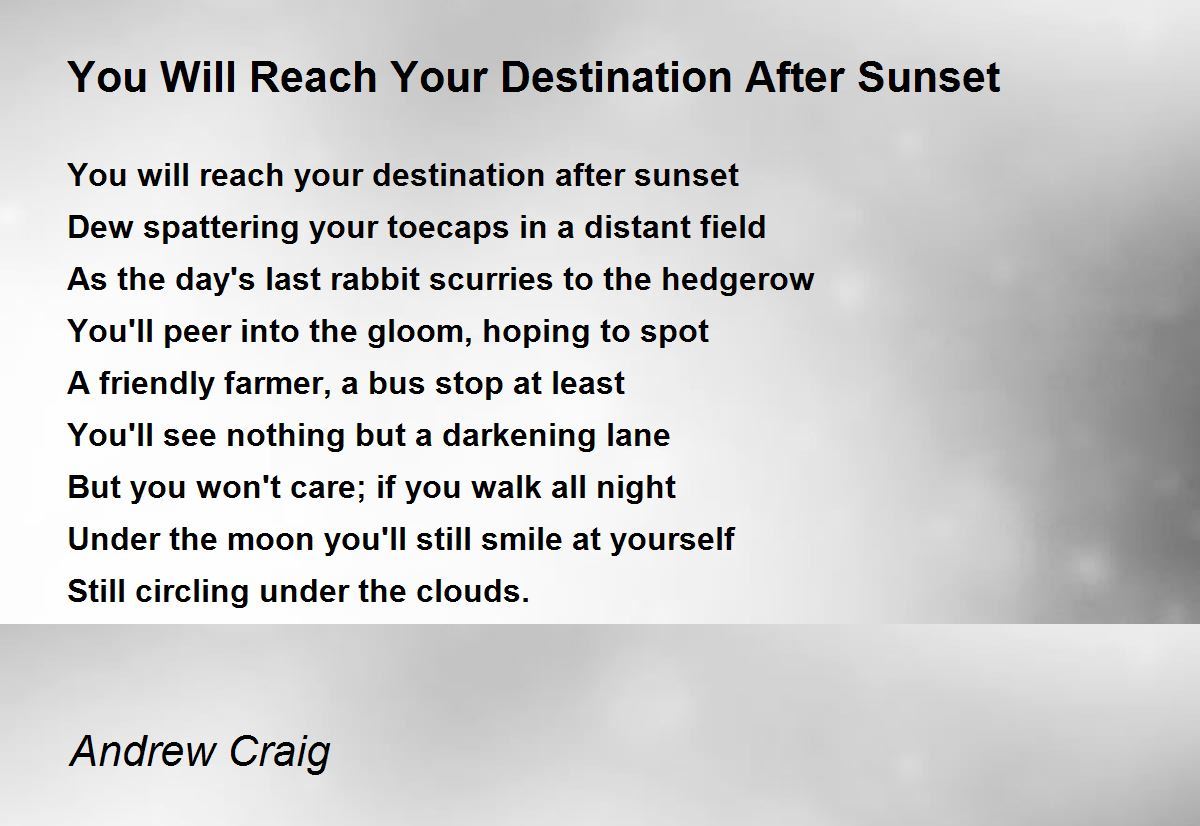 You Will Reach Your Destination After Sunset

You will reach your destination after sunset
Dew spattering your toecaps in a distant field
As the day's last rabbit scurries to the hedgerow
You'll peer into the gloom, hoping to spot
A friendly farmer, a bus stop at least
You'll see nothing but a darkening lane
But you won't care; if you walk all night
Under the moon you'll still smile at yourself
Still circling under the clouds.

Andrew Craig